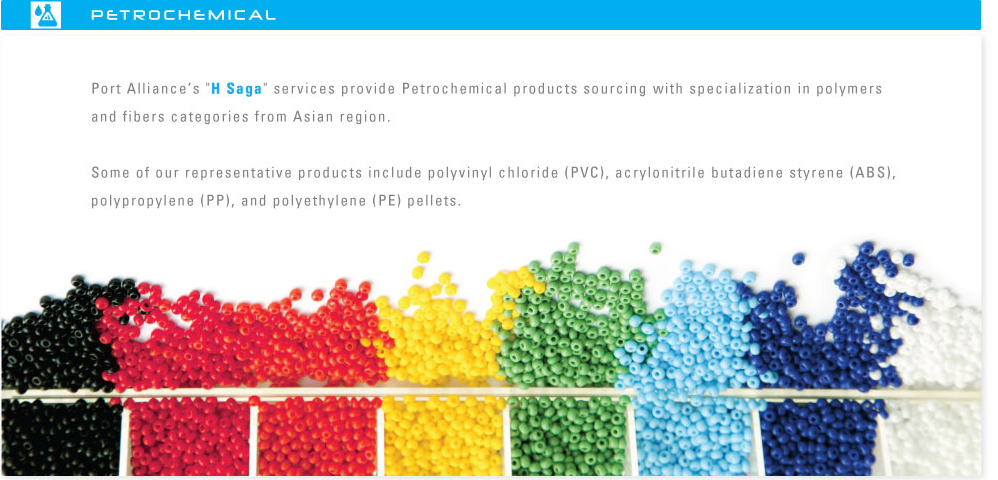 PETROCHEMICAL

Port Alliance's "H Saga" services provide Petrochemical products sourcing with specialization in polymers and fibers categories from Asian region.

Some of our representative products include polyvinyl chloride (PVC), acrylonitrile butadiene styrene (ABS), polypropylene (PP), and polyethylene (PE) pellets.